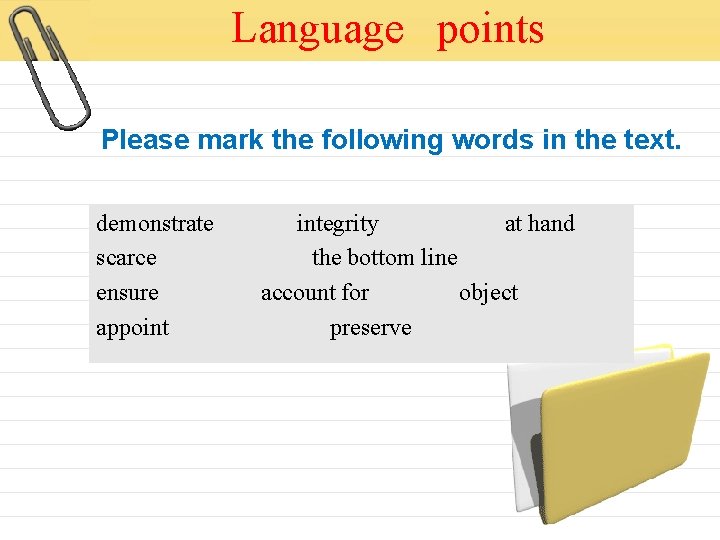 Language points

Please mark the following words in the text.

demonstrate integrity at hand
scarce the bottom line
ensure account for object
appoint preserve